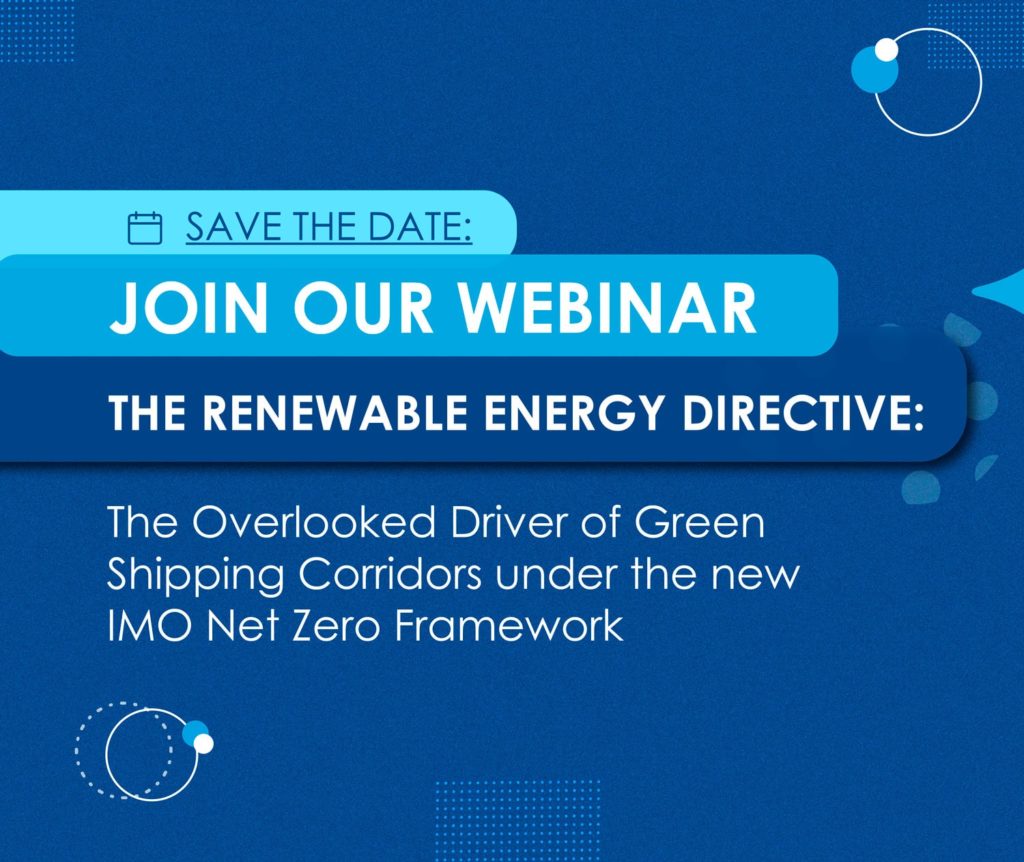 SAVE THE DATE:

JOIN OUR WEBINAR

THE RENEWABLE ENERGY DIRECTIVE:

The Overlooked Driver of Green Shipping Corridors under the new IMO Net Zero Framework